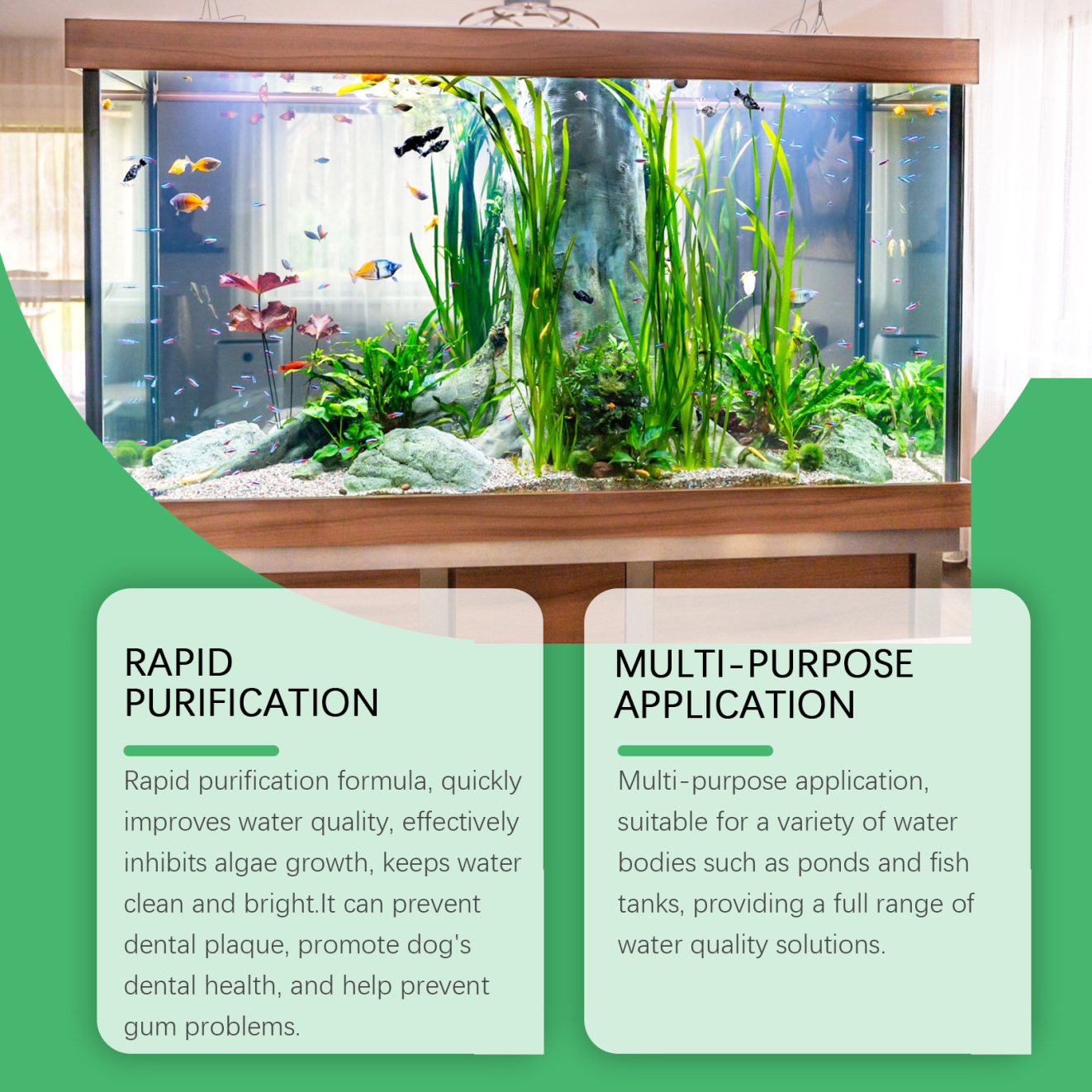 RAPID PURIFICATION

Rapid purification formula, quickly improves water quality, effectively inhibits algae growth, keeps water clean and bright.It can prevent dental plaque, promote dog's dental health, and help prevent gum problems.

MULTI-PURPOSE APPLICATION

Multi-purpose application, suitable for a variety of water bodies such as ponds and fish tanks, providing a full range of water quality solutions.